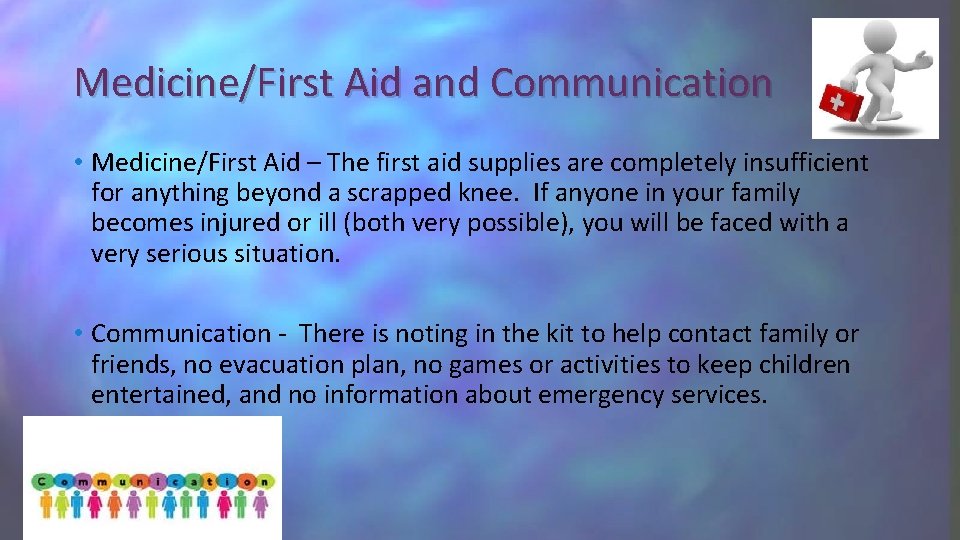 Medicine/First Aid and Communication

• Medicine/First Aid – The first aid supplies are completely insufficient for anything beyond a scrapped knee. If anyone in your family becomes injured or ill (both very possible), you will be faced with a very serious situation.

• Communication - There is noting in the kit to help contact family or friends, no evacuation plan, no games or activities to keep children entertained, and no information about emergency services.

Communication